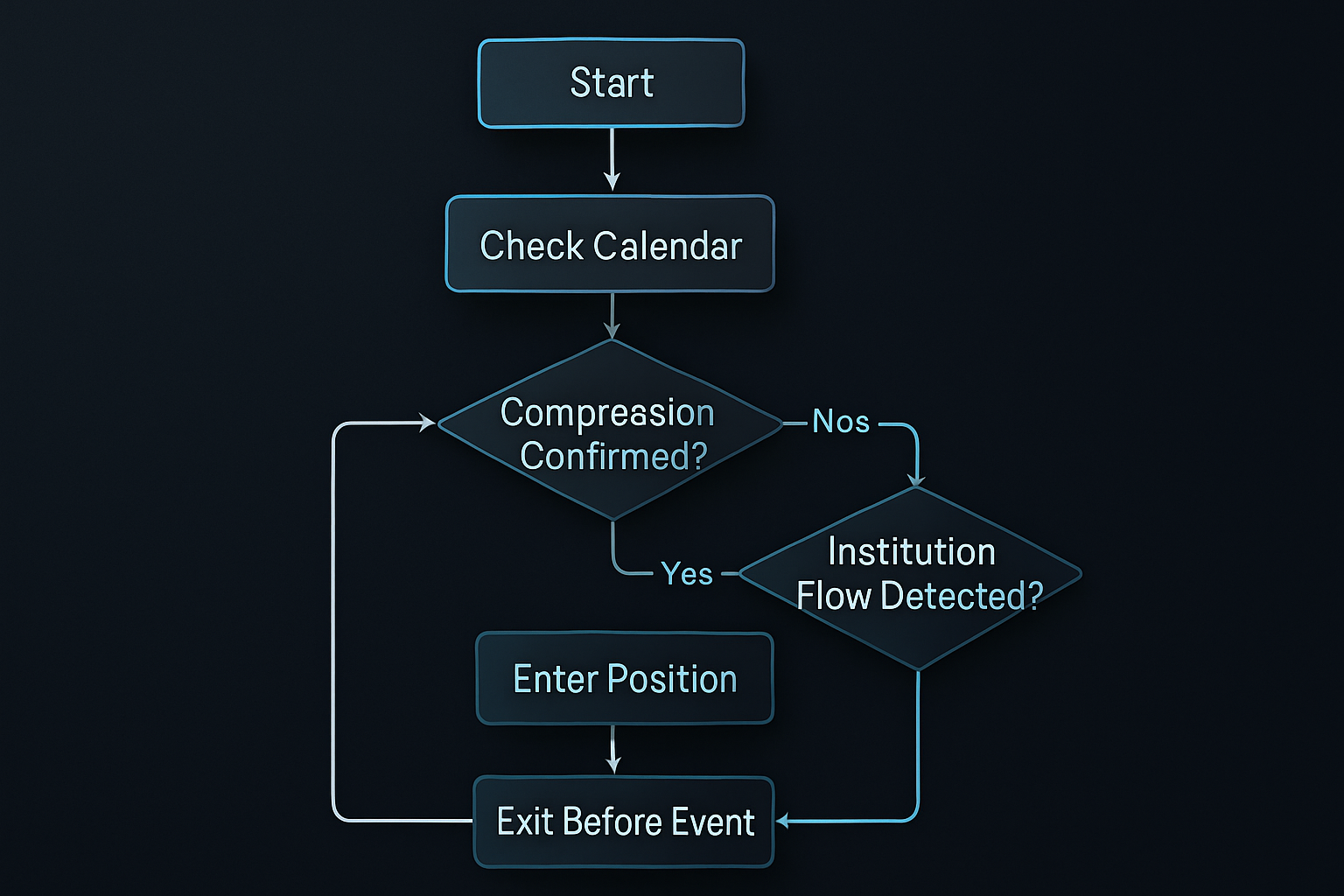 Start

Check Calendar

Compreasion Confirmed?

Nos

Yes

Institution Flow Detected?

Enter Position

Exit Before Event